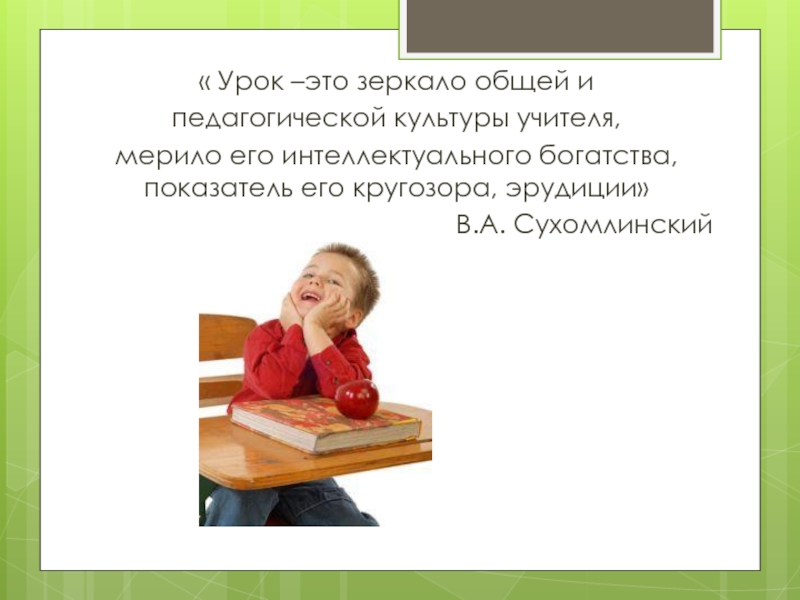 « Урок –это зеркало общей и педагогической культуры учителя, мерило его интеллектуального богатства, показатель его кругозора, эрудиции»

В.А. Сухомлинский